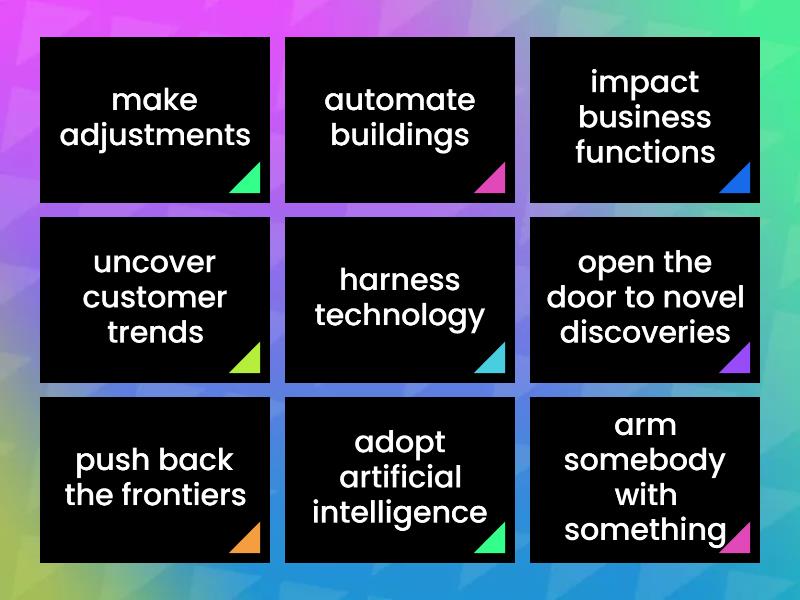 make adjustments

automate buildings

impact business functions

uncover customer trends

harness technology

open the door to novel discoveries

push back the frontiers

adopt artificial intelligence

arm somebody with something